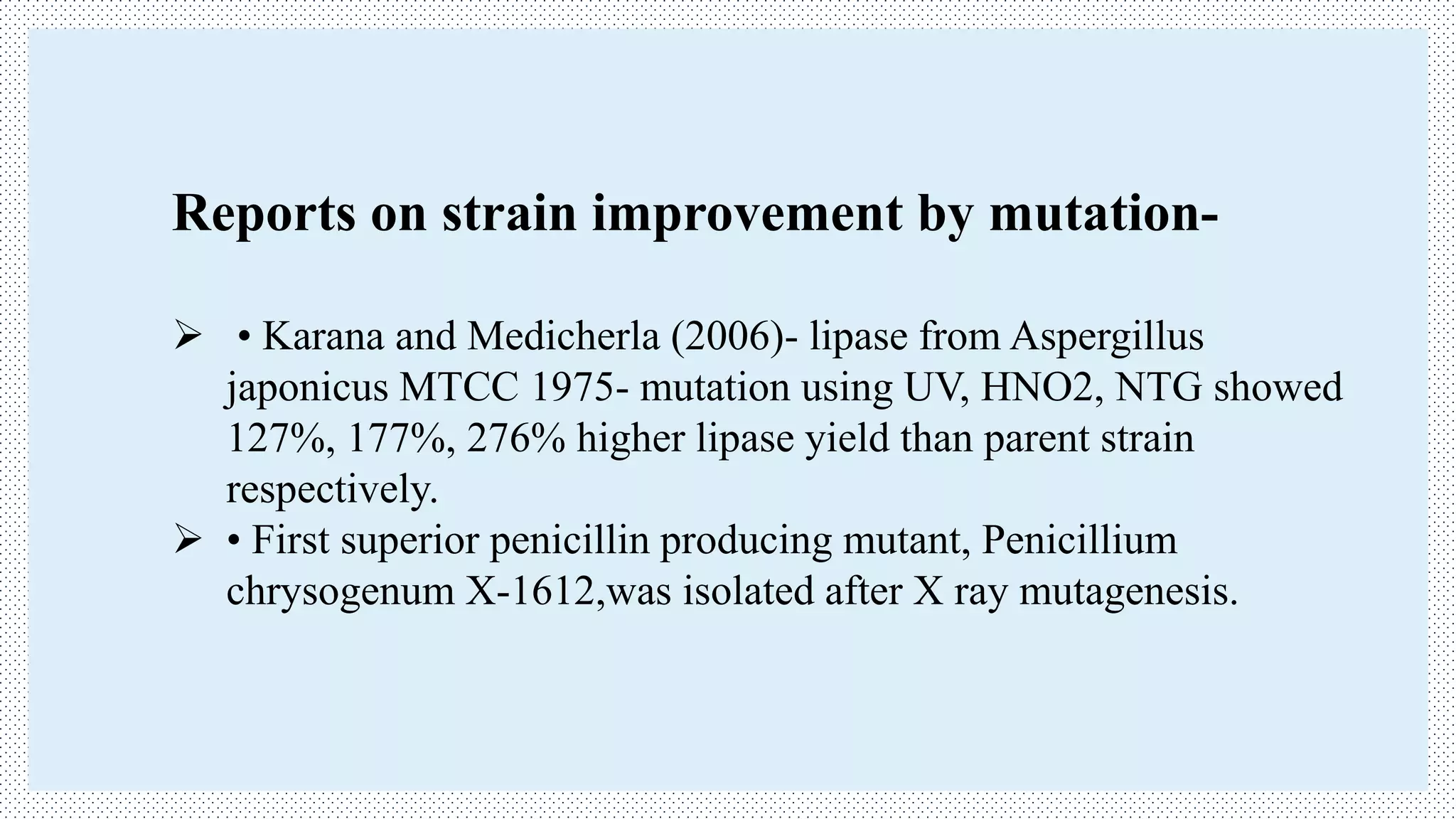 Reports on strain improvement by mutation-

➢ • Karana and Medicherla (2006)- lipase from Aspergillus japonicus MTCC 1975- mutation using UV, HNO2, NTG showed 127%, 177%, 276% higher lipase yield than parent strain respectively.

➢ • First superior penicillin producing mutant, Penicillium chrysogenum X-1612,was isolated after X ray mutagenesis.